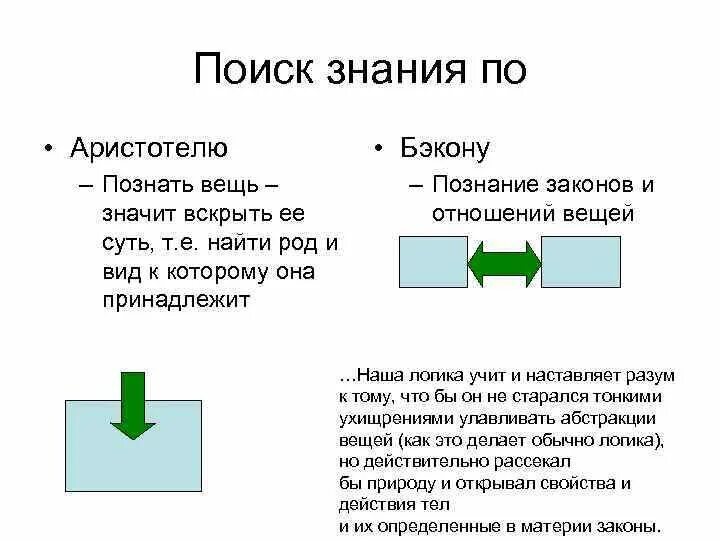 Поиск знания по

• Аристотелю
– Познать вещь – значит вскрыть ее суть, т.е. найти род и вид к которому она принадлежит

• Бэкону
– Познание законов и отношений вещей

…Наша логика учит и наставляет разум к тому, что бы он не старался тонкими ухищрениями улавливать абстракции вещей (как это делает обычно логика), но действительно рассекал бы природу и открывал свойства и действия тел и их определенные в материи законы.